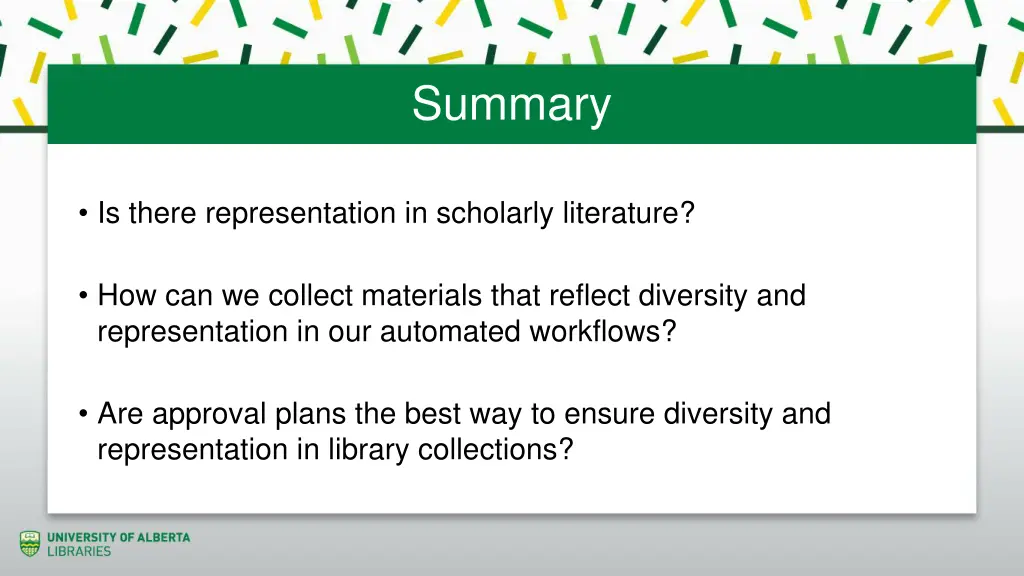 Summary

• Is there representation in scholarly literature?

• How can we collect materials that reflect diversity and representation in our automated workflows?

• Are approval plans the best way to ensure diversity and representation in library collections?

UNIVERSITY OF ALBERTA
LIBRARIES